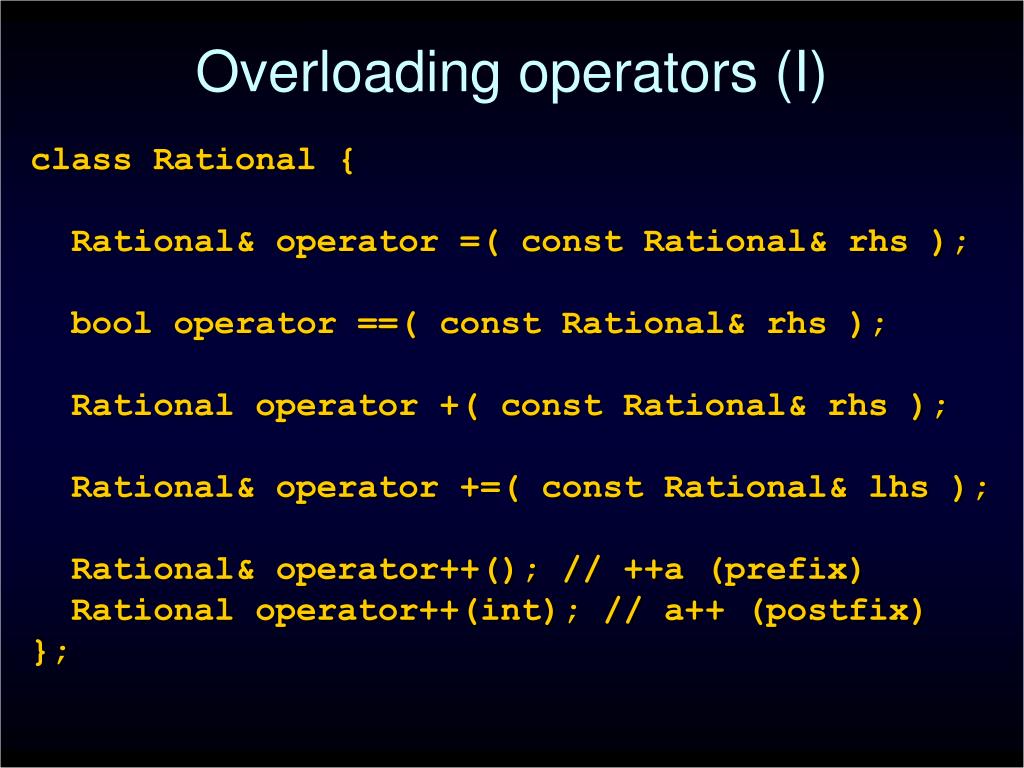 Overloading operators (I)

class Rational {

Rational& operator =( const Rational& rhs );

bool operator ==( const Rational& rhs );

Rational operator +( const Rational& rhs );

Rational& operator +=( const Rational& lhs );

Rational& operator++(); // ++a (prefix)
Rational operator++(int); // a++ (postfix)
};